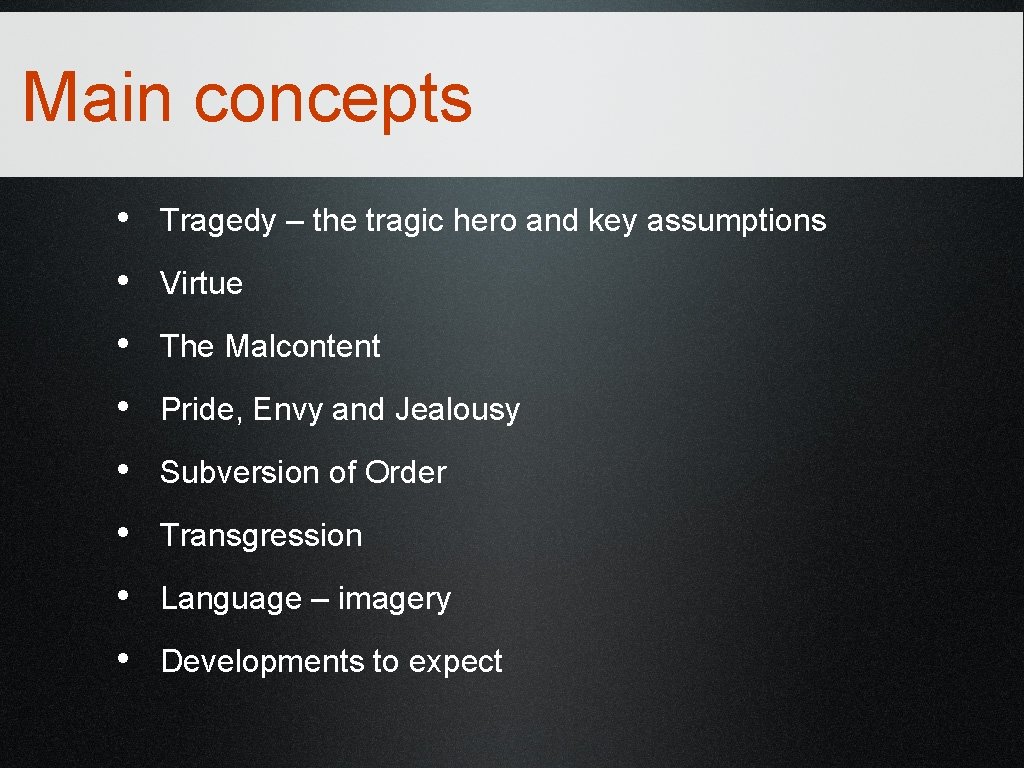 Main concepts

• Tragedy – the tragic hero and key assumptions
• Virtue
• The Malcontent
• Pride, Envy and Jealousy
• Subversion of Order
• Transgression
• Language – imagery
• Developments to expect